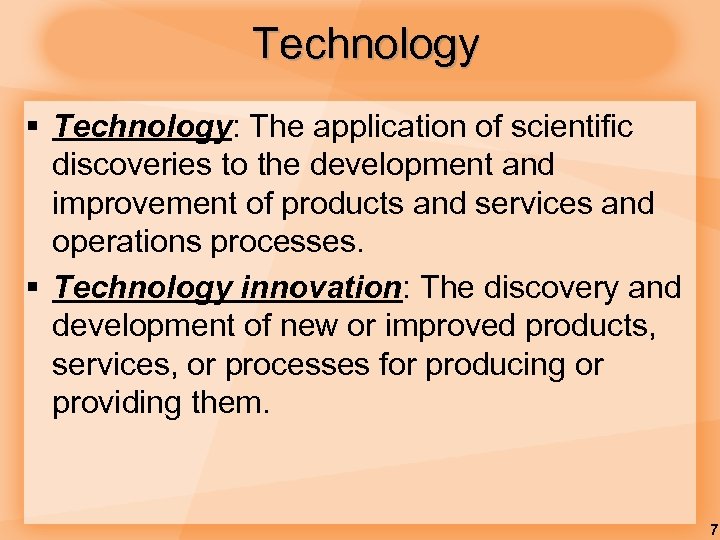 Technology

▪ Technology: The application of scientific discoveries to the development and improvement of products and services and operations processes.

▪ Technology innovation: The discovery and development of new or improved products, services, or processes for producing or providing them.

7